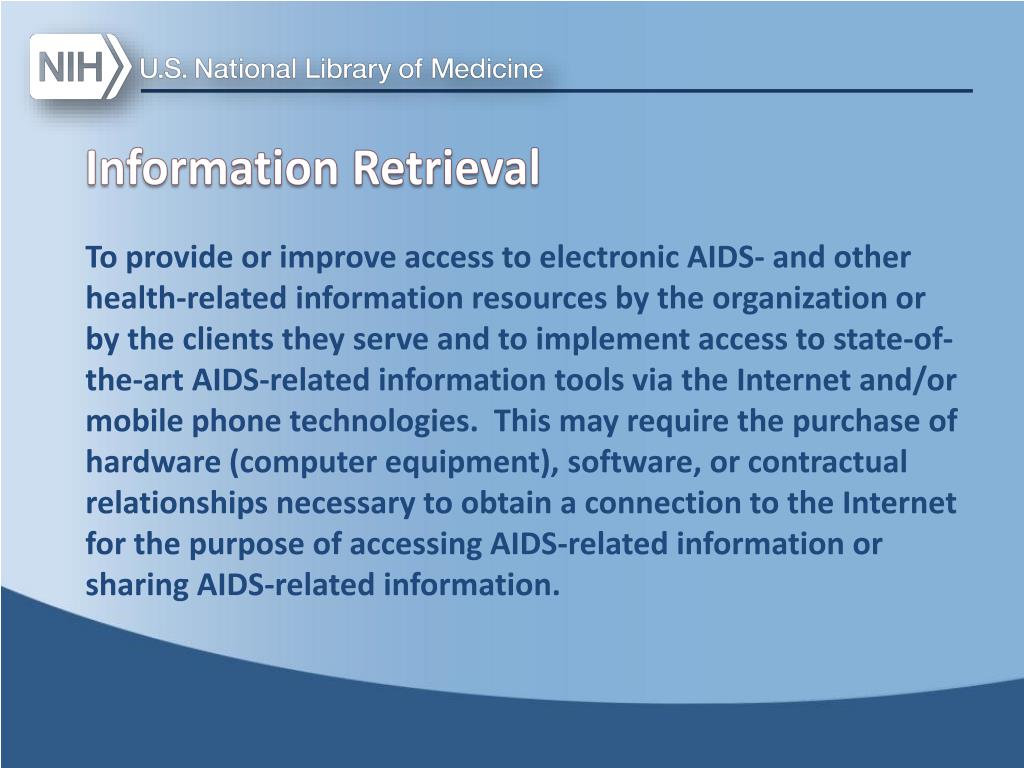 NIH U.S. National Library of Medicine

Information Retrieval

To provide or improve access to electronic AIDS- and other health-related information resources by the organization or by the clients they serve and to implement access to state-of-the-art AIDS-related information tools via the Internet and/or mobile phone technologies. This may require the purchase of hardware (computer equipment), software, or contractual relationships necessary to obtain a connection to the Internet for the purpose of accessing AIDS-related information or sharing AIDS-related information.